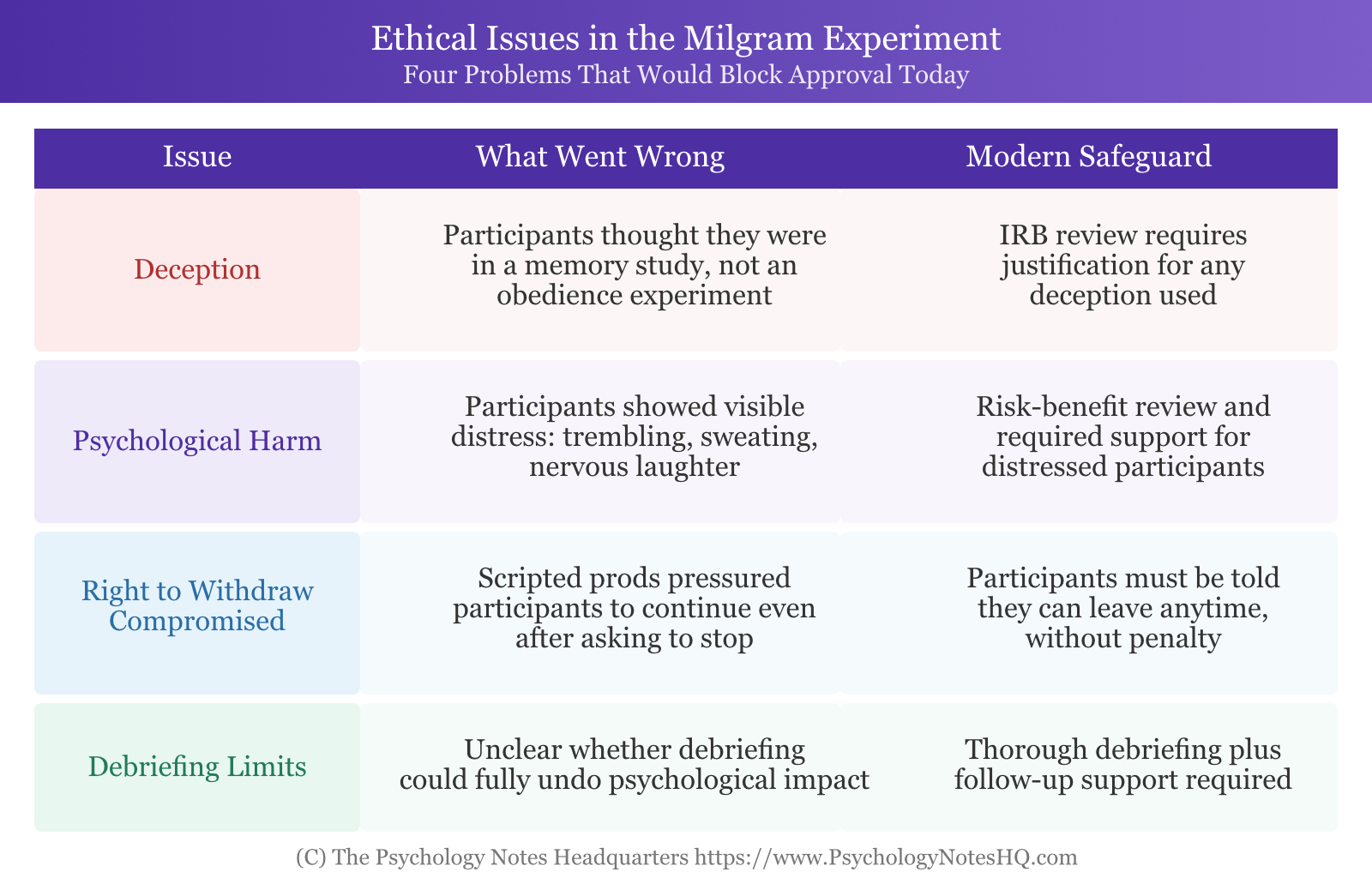 Ethical Issues in the Milgram Experiment
Four Problems That Would Block Approval Today

| Issue | What Went Wrong | Modern Safeguard |
|---|---|---|
| Deception | Participants thought they were in a memory study, not an obedience experiment | IRB review requires justification for any deception used |
| Psychological Harm | Participants showed visible distress: trembling, sweating, nervous laughter | Risk-benefit review and required support for distressed participants |
| Right to Withdraw Compromised | Scripted prods pressured participants to continue even after asking to stop | Participants must be told they can leave anytime, without penalty |
| Debriefing Limits | Unclear whether debriefing could fully undo psychological impact | Thorough debriefing plus follow-up support required |

(C) The Psychology Notes Headquarters https://www.PsychologyNotesHQ.com